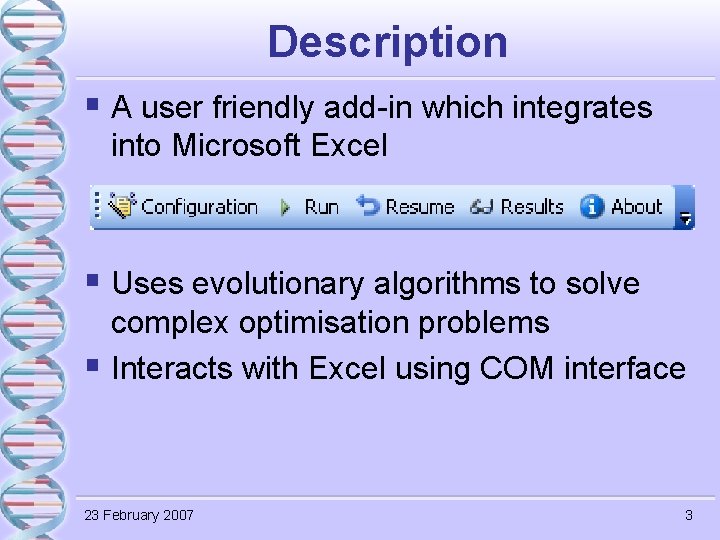 Description

▪ A user friendly add-in which integrates into Microsoft Excel

Configuration Run Resume Results About

▪ Uses evolutionary algorithms to solve complex optimisation problems

▪ Interacts with Excel using COM interface

23 February 2007

3